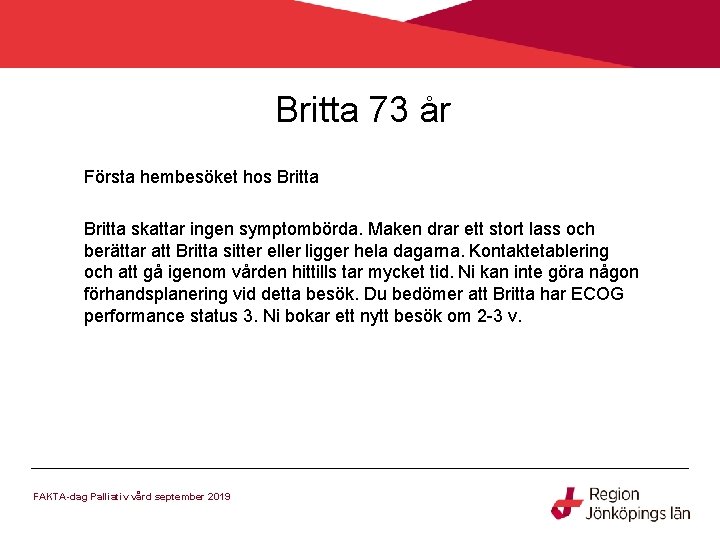 Britta 73 år

Första hembesöket hos Britta

Britta skattar ingen symptombörda. Maken drar ett stort lass och berättar att Britta sitter eller ligger hela dagarna. Kontaktetablering och att gå igenom vården hittills tar mycket tid. Ni kan inte göra någon förhandsplanering vid detta besök. Du bedömer att Britta har ECOG performance status 3. Ni bokar ett nytt besök om 2-3 v.

FAKTA-dag Palliativ vård september 2019

Region Jönköpings län